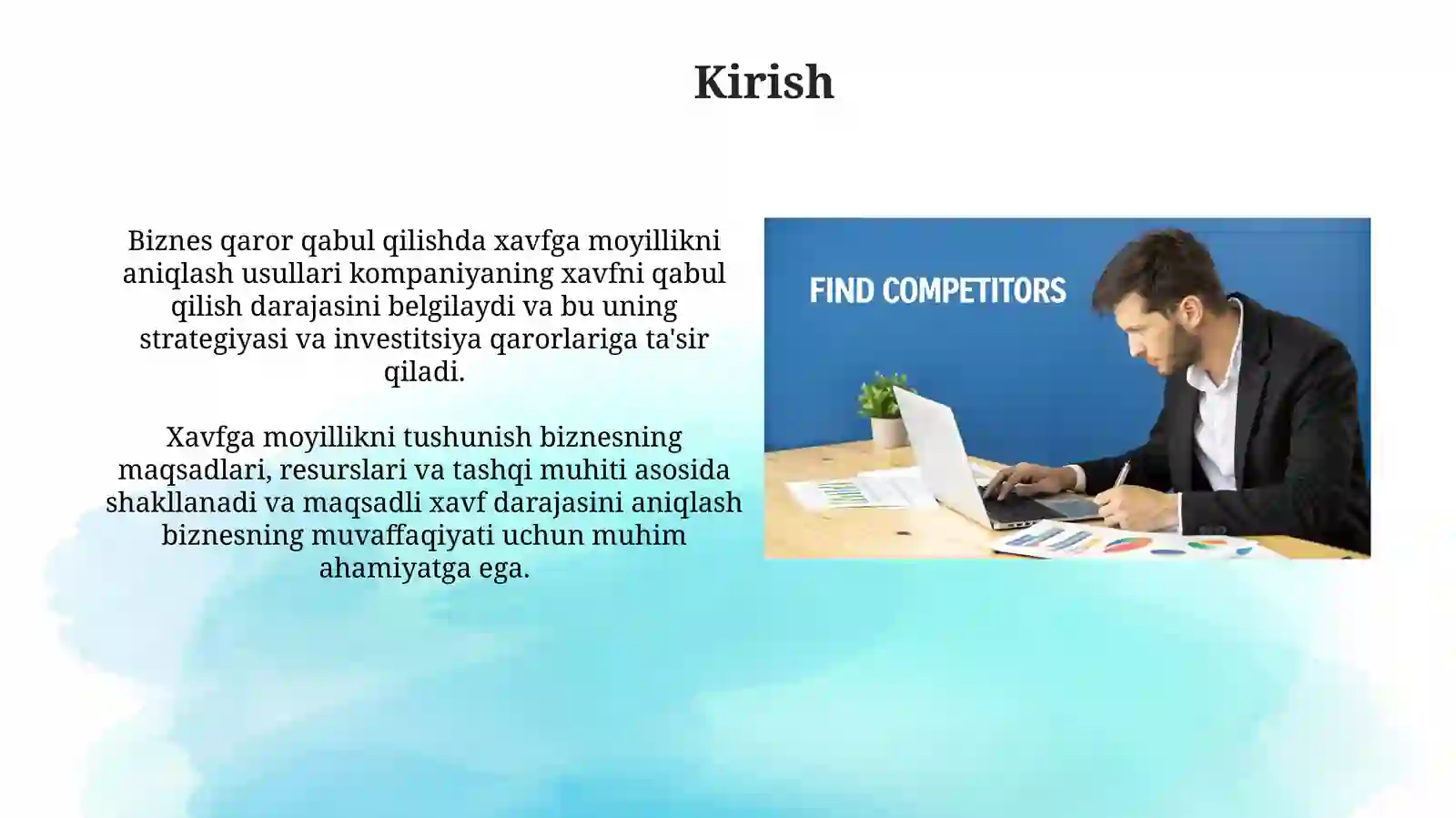 Kirish

Biznes qaror qabul qilishda xavfga moyillikni aniqlash usullari kompaniyaning xavfni qabul qilish darajasini belgilaydi va bu uning strategiyasi va investitsiya qarorlariga ta'sir qiladi.

Xavfga moyillikni tushunish biznesning maqsadlari, resurslari va tashqi muhiti asosida shakllanadi va maqsadli xavf darajasini aniqlash biznesning muvaffaqiyati uchun muhim ahamiyatga ega.

FIND COMPETITORS